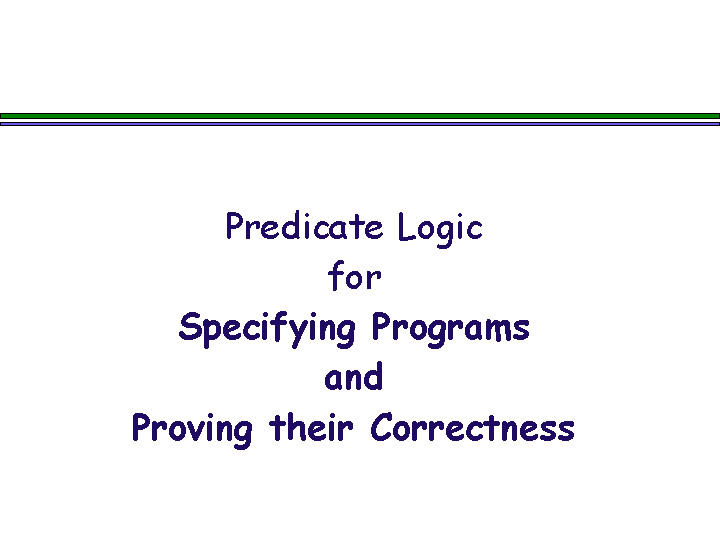 Predicate Logic
for
Specifying Programs
and
Proving their Correctness